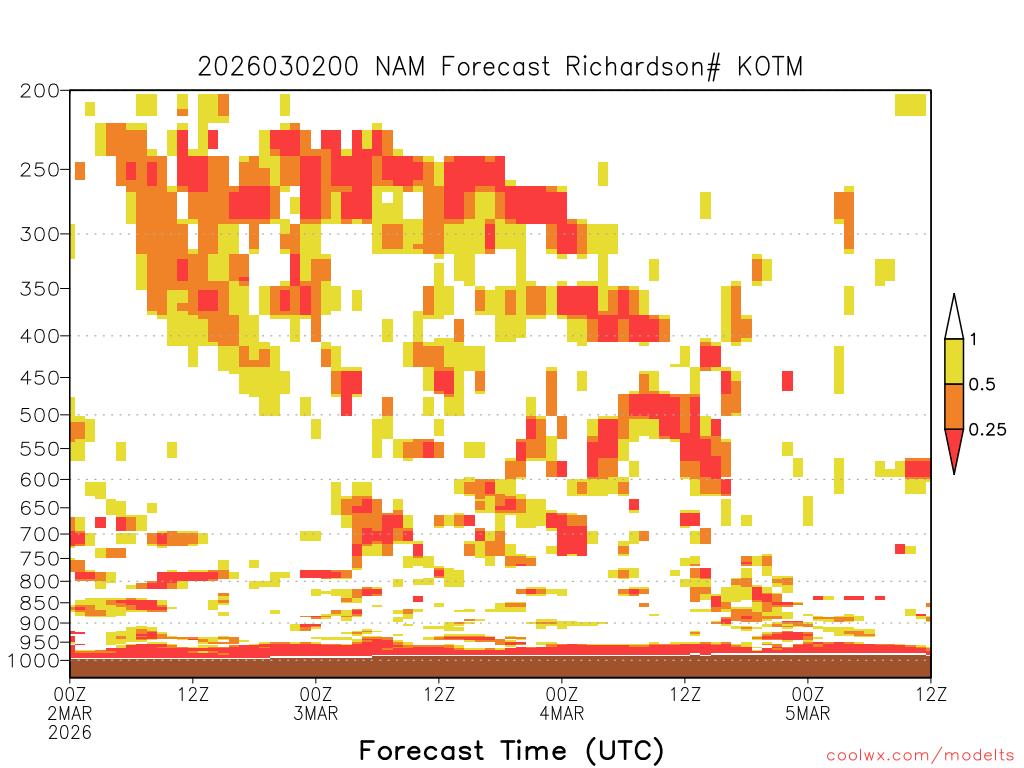 2026030200 NAM Forecast Richardson# KOTM

200
250
300
350
400
450
500
550
600
650
700
750
800
850
900
950
1000

1
0.5
0.25

00Z 2MAR 2026
12Z
00Z 3MAR
12Z
00Z 4MAR
12Z
00Z 5MAR
12Z

Forecast Time (UTC)

coolwx.com/modelts